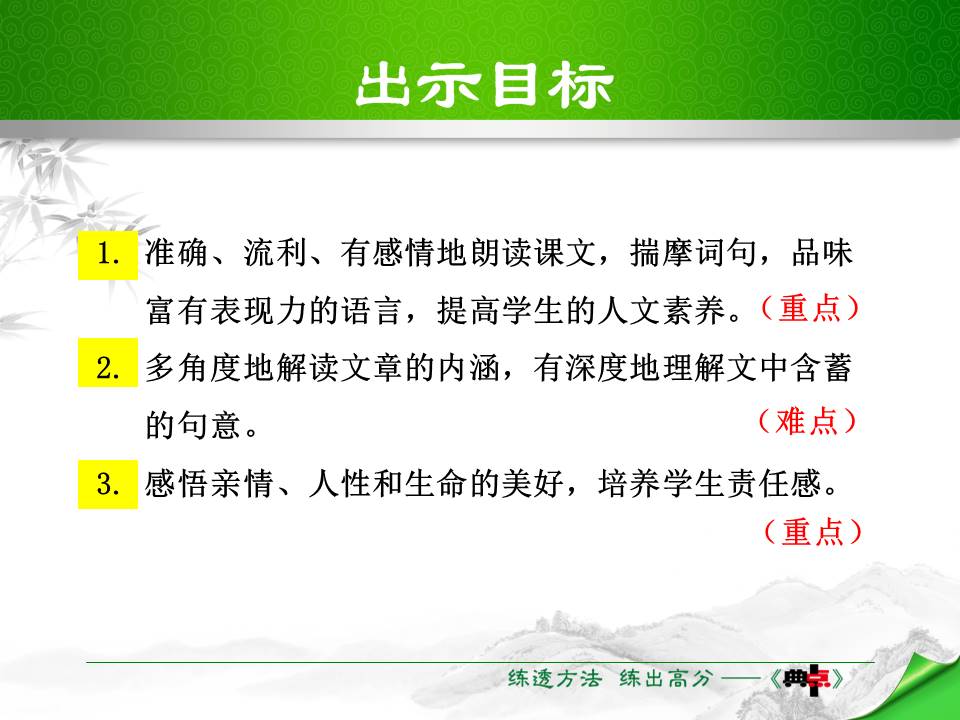 出示目标

1. 准确、流利、有感情地朗读课文，揣摩词句，品味富有表现力的语言，提高学生的人文素养。（重点）

2. 多角度地解读文章的内涵，有深度地理解文中含蓄的句意。（难点）

3. 感悟亲情、人性和生命的美好，培养学生责任感。（重点）

练透方法 练出高分 ——《典点》